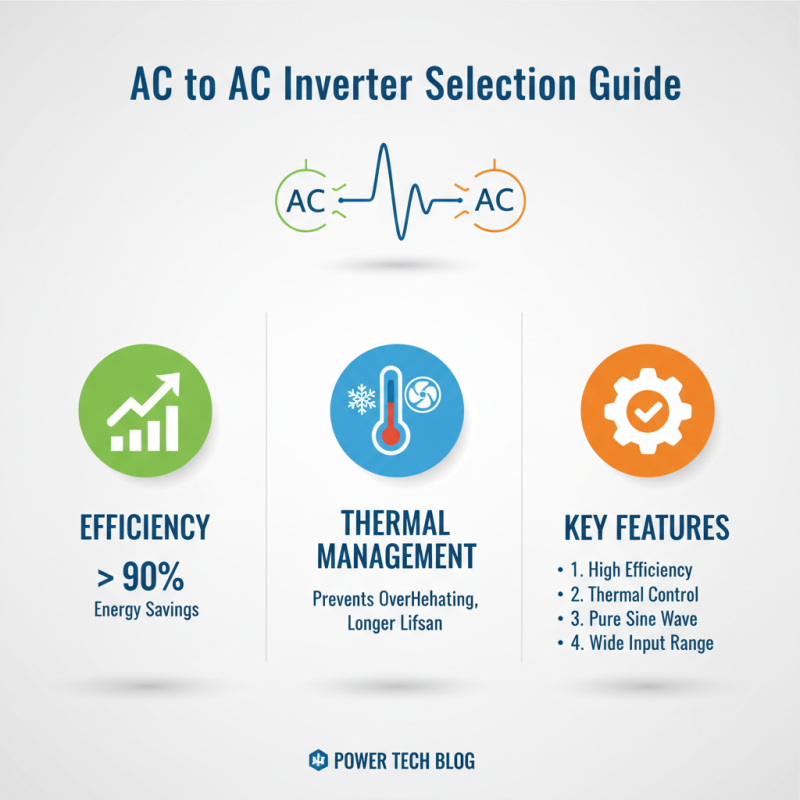 AC to AC Inverter Selection Guide

AC AC

EFFICIENCY
> 90%
Energy Savings

THERMAL MANAGEMENT
Prevents OverHehating, Longer Lifsan

KEY FEATURES
• 1. High Efficiency
• 2. Thermal Control
• 3. Pure Sine Wave
• 4. Wide Input Range

POWER TECH BLOG